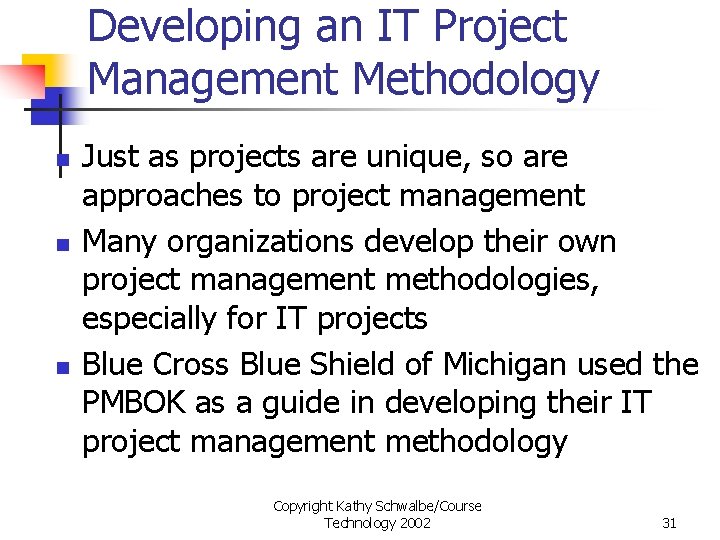 Developing an IT Project Management Methodology

- Just as projects are unique, so are approaches to project management
- Many organizations develop their own project management methodologies, especially for IT projects
- Blue Cross Blue Shield of Michigan used the PMBOK as a guide in developing their IT project management methodology

Copyright Kathy Schwalbe/Course Technology 2002

31